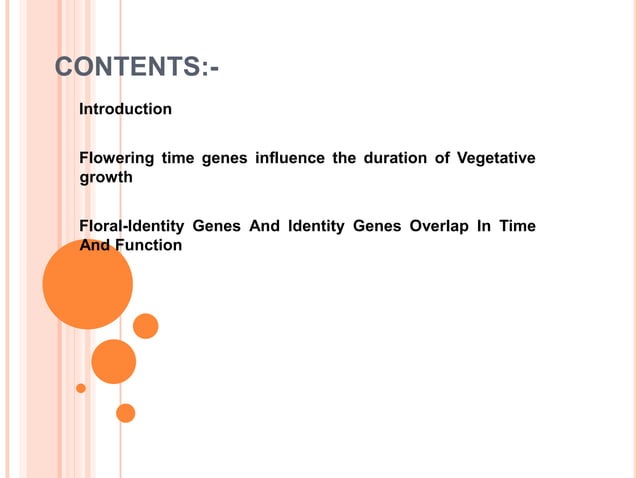 CONTENTS:-

Introduction

Flowering time genes influence the duration of Vegetative growth

Floral-Identity Genes And Identity Genes Overlap In Time And Function